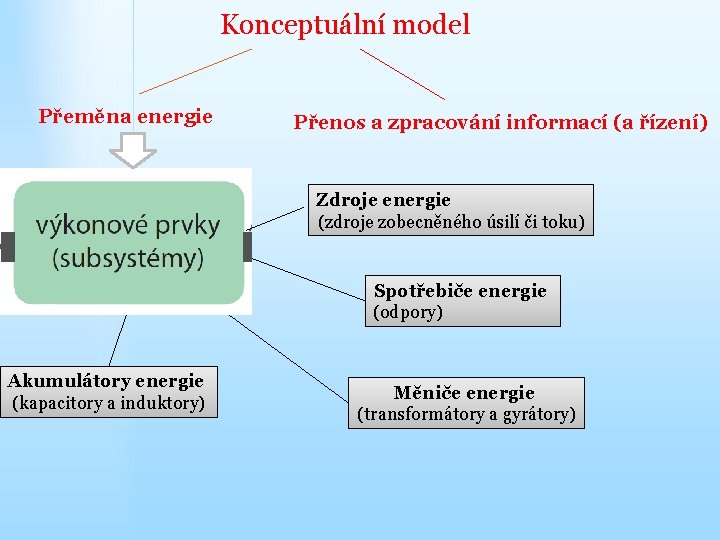 Konceptuální model

Přeměna energie

Přenos a zpracování informací (a řízení)

výkonové prvky (subsystémy)

Zdroje energie
(zdroje zobecněného úsilí či toku)

Spotřebiče energie
(odpory)

Akumulátory energie
(kapacitory a induktory)

Měniče energie
(transformátory a gyrátory)